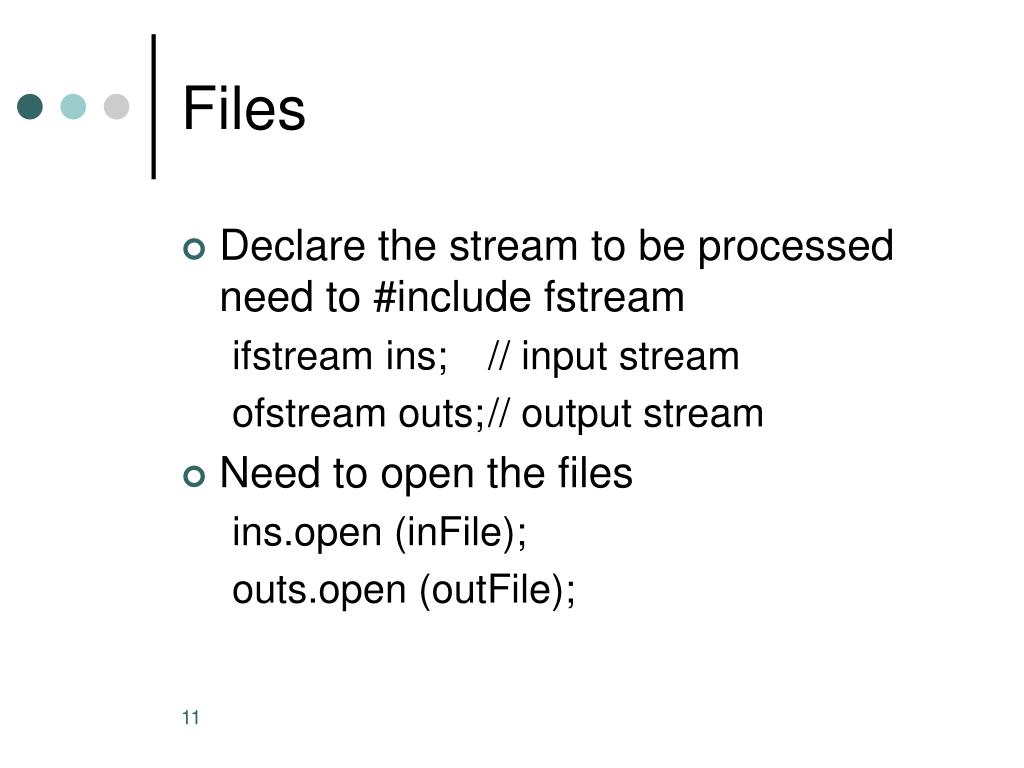 Files

Declare the stream to be processed need to #include fstream

ifstream ins; // input stream

ofstream outs;// output stream

Need to open the files

ins.open (inFile);

outs.open (outFile);

11